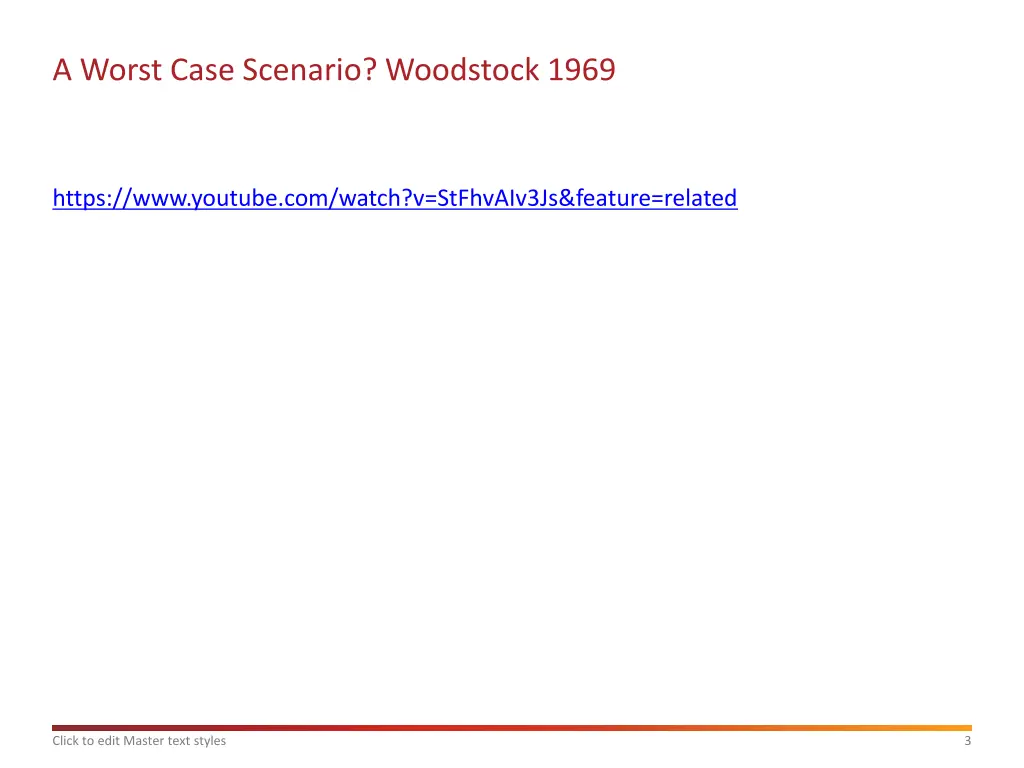 A Worst Case Scenario? Woodstock 1969

https://www.youtube.com/watch?v=StFhvAIv3Js&feature=related

Click to edit Master text styles

3